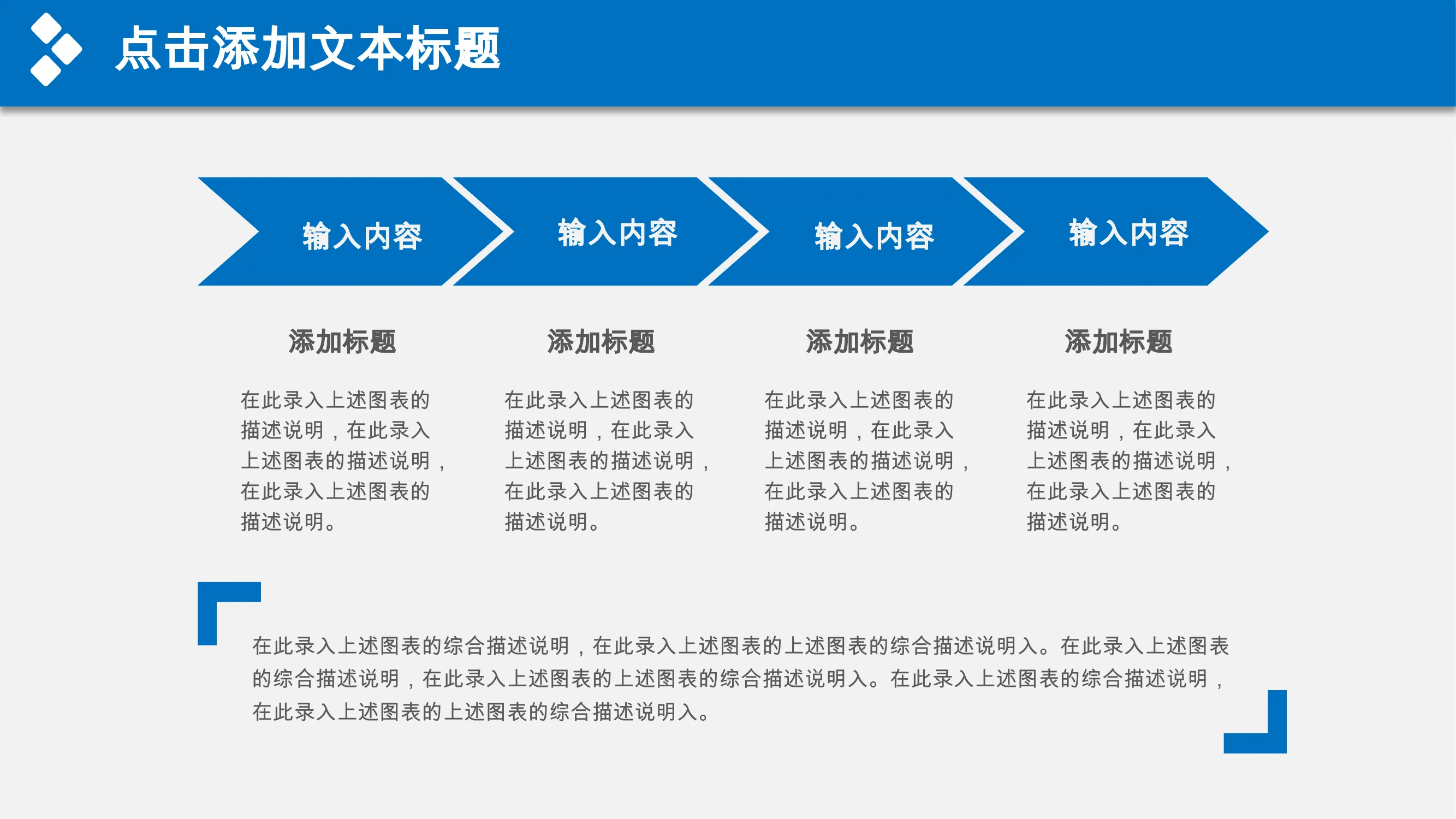 点击添加文本标题

输入内容

输入内容

输入内容

输入内容

添加标题

在此录入上述图表的描述说明，在此录入上述图表的描述说明，在此录入上述图表的描述说明。

添加标题

在此录入上述图表的描述说明，在此录入上述图表的描述说明，在此录入上述图表的描述说明。

添加标题

在此录入上述图表的描述说明，在此录入上述图表的描述说明，在此录入上述图表的描述说明。

添加标题

在此录入上述图表的描述说明，在此录入上述图表的描述说明，在此录入上述图表的描述说明。

在此录入上述图表的综合描述说明，在此录入上述图表的上述图表的综合描述说明入。在此录入上述图表的综合描述说明，在此录入上述图表的上述图表的综合描述说明入。在此录入上述图表的综合描述说明，在此录入上述图表的上述图表的综合描述说明入。